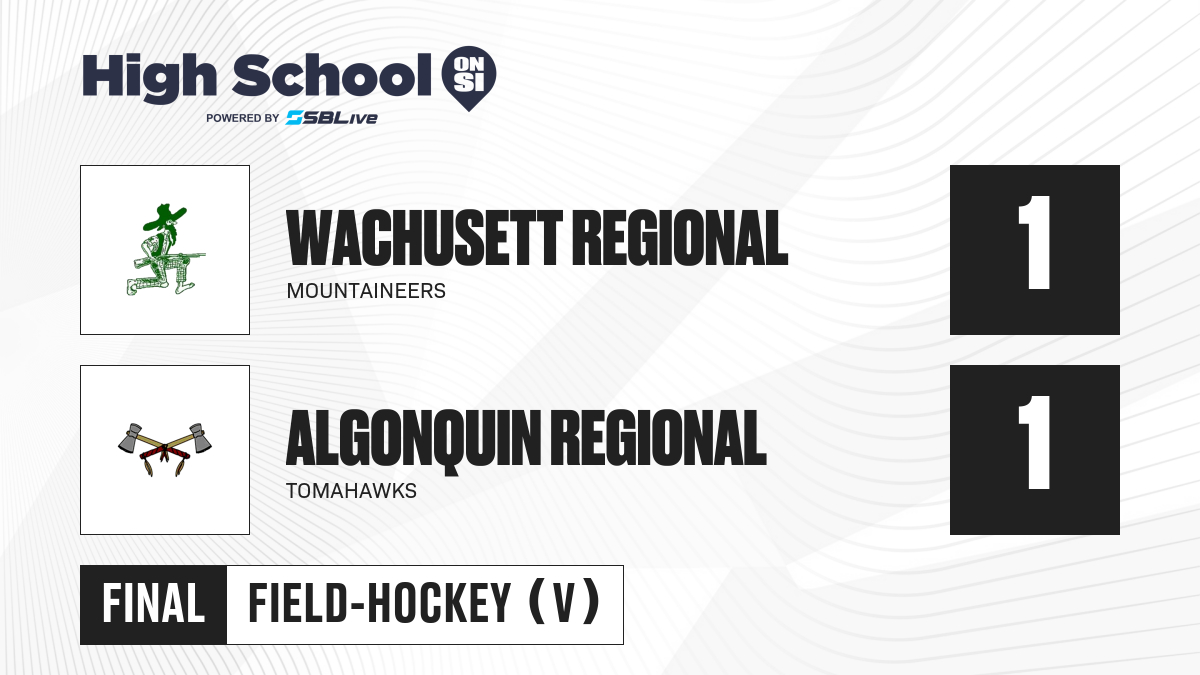 High School ON SI
POWERED BY SBLive

WACHUSETT REGIONAL
MOUNTAINEERS
1

ALGONQUIN REGIONAL
TOMAHAWKS
1

FINAL
FIELD-HOCKEY (V)